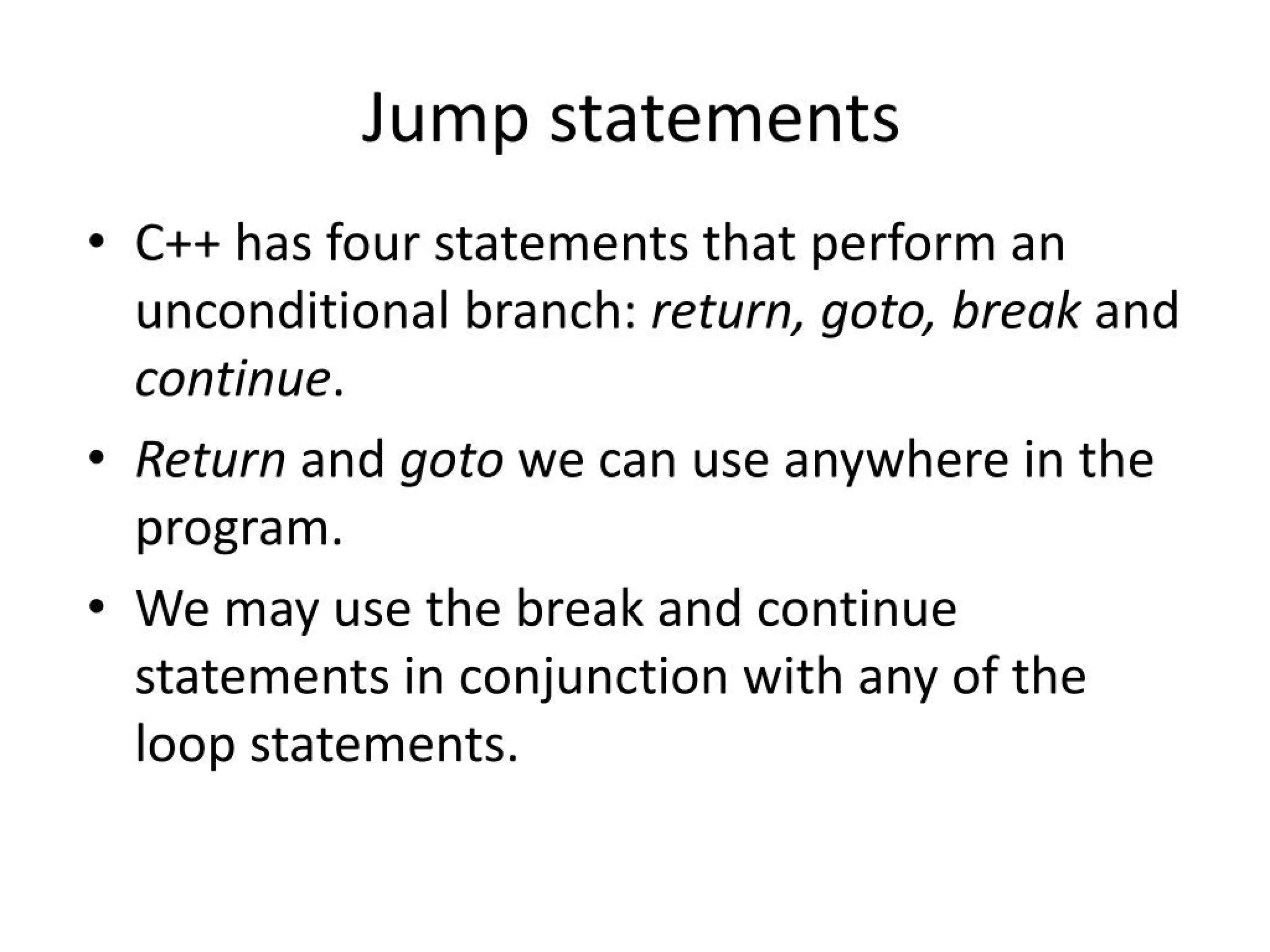 Jump statements

• C++ has four statements that perform an unconditional branch: return, goto, break and continue.

• Return and goto we can use anywhere in the program.

• We may use the break and continue statements in conjunction with any of the loop statements.